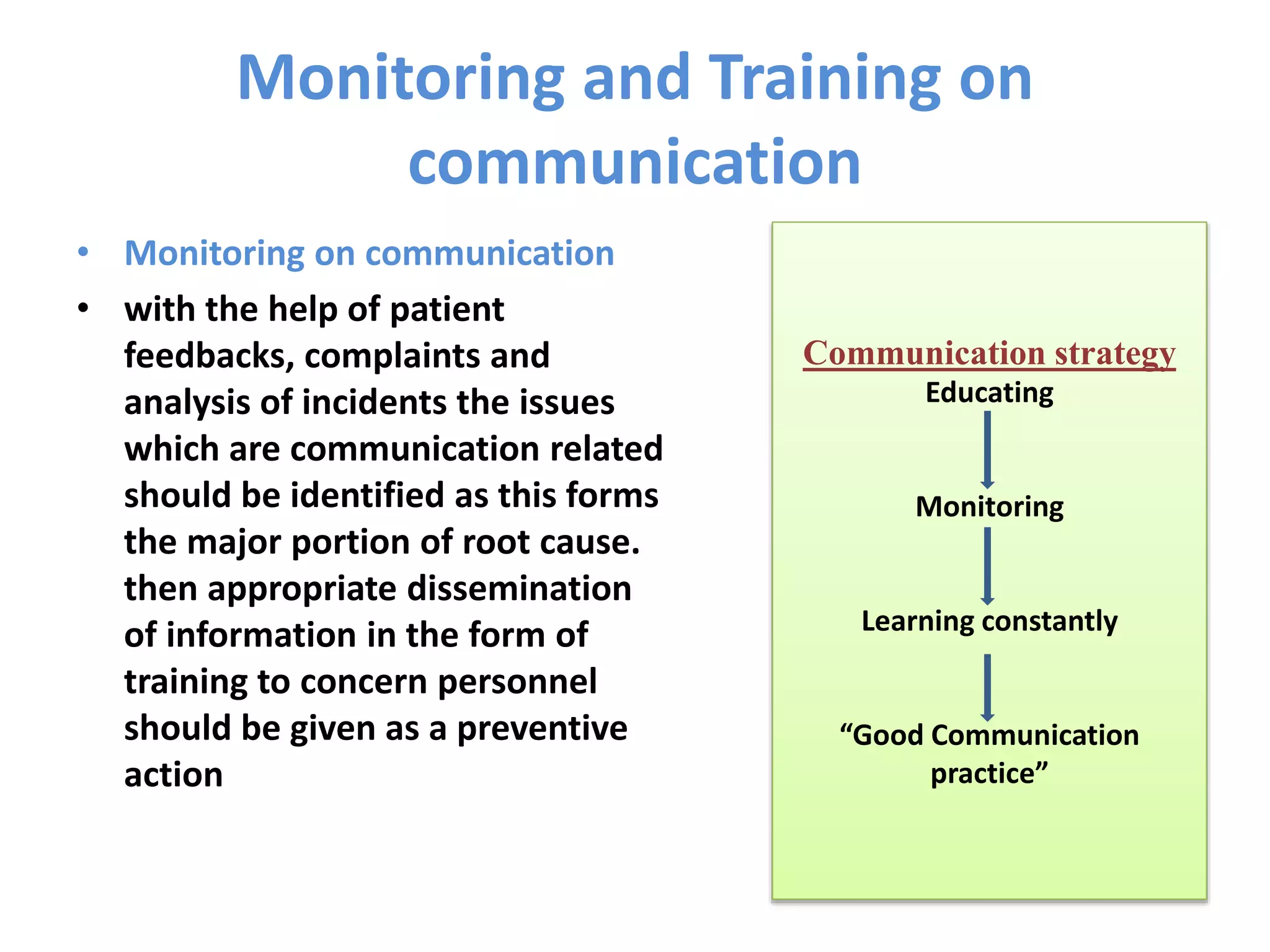 Monitoring and Training on communication

• Monitoring on communication
• with the help of patient feedbacks, complaints and analysis of incidents the issues which are communication related should be identified as this forms the major portion of root cause. then appropriate dissemination of information in the form of training to concern personnel should be given as a preventive action

Communication strategy
Educating
Monitoring
Learning constantly
“Good Communication practice”